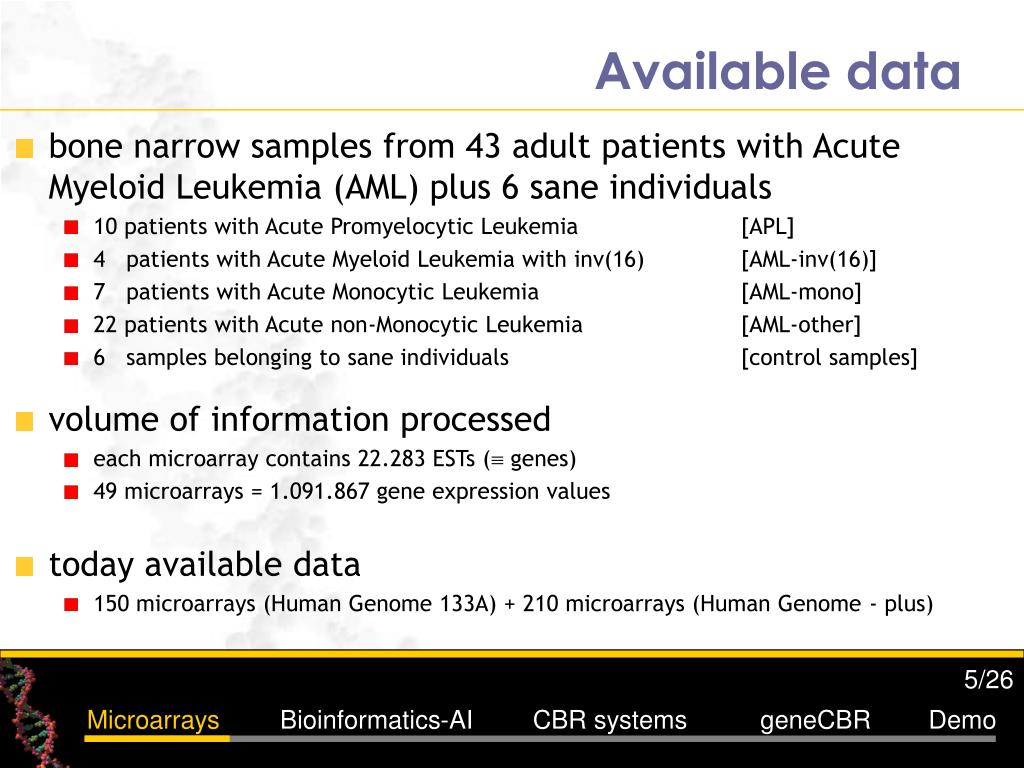 Available data

bone narrow samples from 43 adult patients with Acute Myeloid Leukemia (AML) plus 6 sane individuals

10 patients with Acute Promyelocytic Leukemia [APL]
4 patients with Acute Myeloid Leukemia with inv(16) [AML-inv(16)]
7 patients with Acute Monocytic Leukemia [AML-mono]
22 patients with Acute non-Monocytic Leukemia [AML-other]
6 samples belonging to sane individuals [control samples]

volume of information processed

each microarray contains 22.283 ESTs ($\equiv$ genes)
49 microarrays = 1.091.867 gene expression values

today available data

150 microarrays (Human Genome 133A) + 210 microarrays (Human Genome - plus)

5/26

Microarrays Bioinformatics-AI CBR systems geneCBR Demo